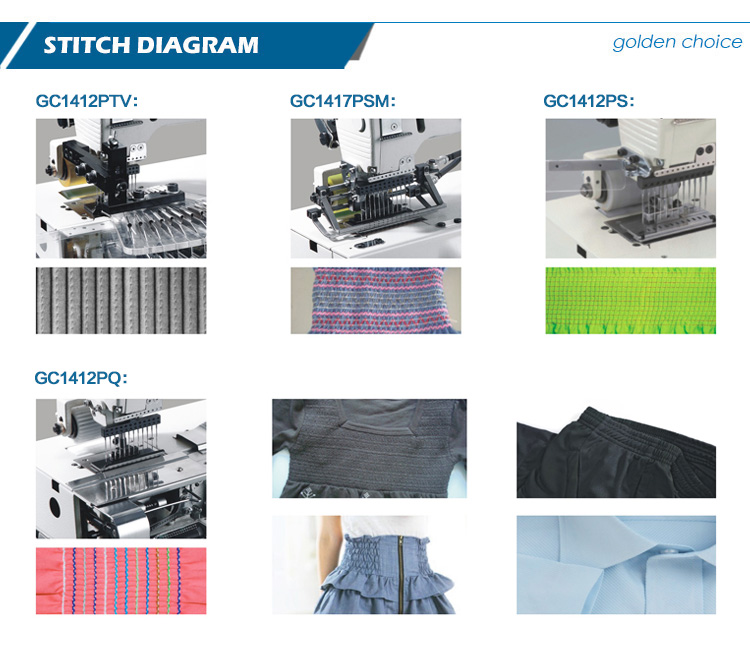 STITCH DIAGRAM

golden choice

GC1412PTV:

GC1417PSM:

GC1412PS:

GC1412PQ: